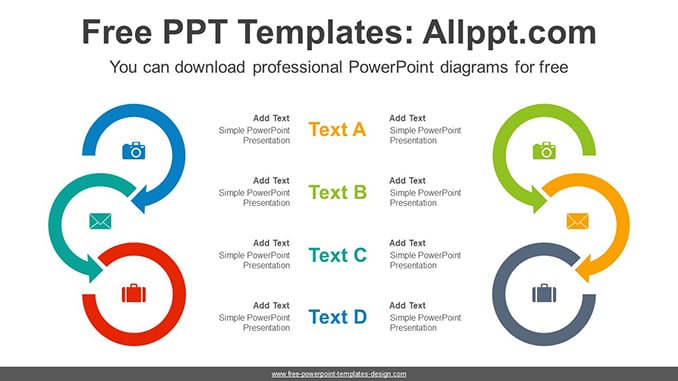 Free PPT Templates: Allppt.com

You can download professional PowerPoint diagrams for free

Add Text
Simple PowerPoint Presentation

Text A

Add Text
Simple PowerPoint Presentation

Add Text
Simple PowerPoint Presentation

Text B

Add Text
Simple PowerPoint Presentation

Add Text
Simple PowerPoint Presentation

Text C

Add Text
Simple PowerPoint Presentation

Add Text
Simple PowerPoint Presentation

Text D

Add Text
Simple PowerPoint Presentation

www.free-powerpoint-templates-design.com